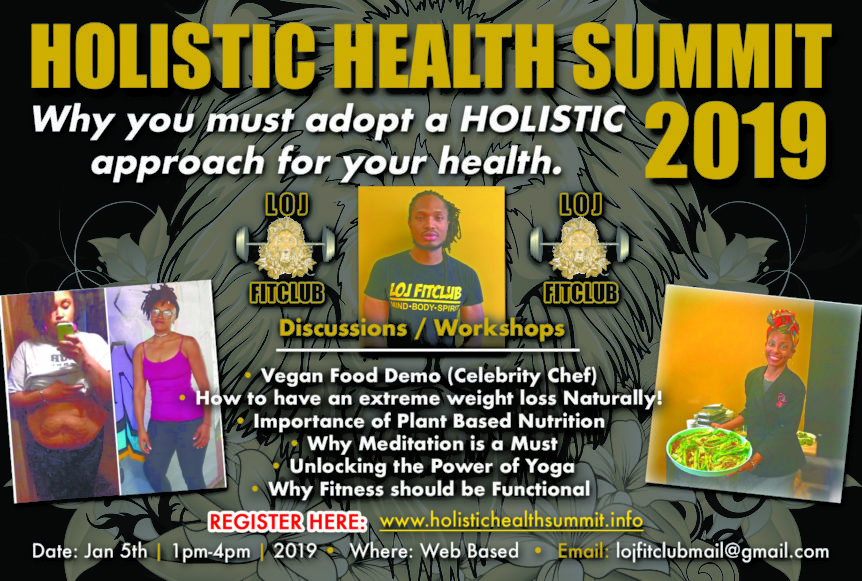 HOLISTIC HEALTH SUMMIT
2019
Why you must adopt a HOLISTIC approach for your health.

LOJ FITCLUB

LOJ FITCLUB
MIND·BODY·SPIRIT

LOJ FITCLUB

Discussions / Workshops

• Vegan Food Demo (Celebrity Chef)
• How to have an extreme weight loss Naturally!
• Importance of Plant Based Nutrition
• Why Meditation is a Must
• Unlocking the Power of Yoga
• Why Fitness should be Functional

REGISTER HERE: www.holistichealthsummit.info

Date: Jan 5th | 1pm-4pm | 2019 • Where: Web Based • Email: lojfitclubmail@gmail.com